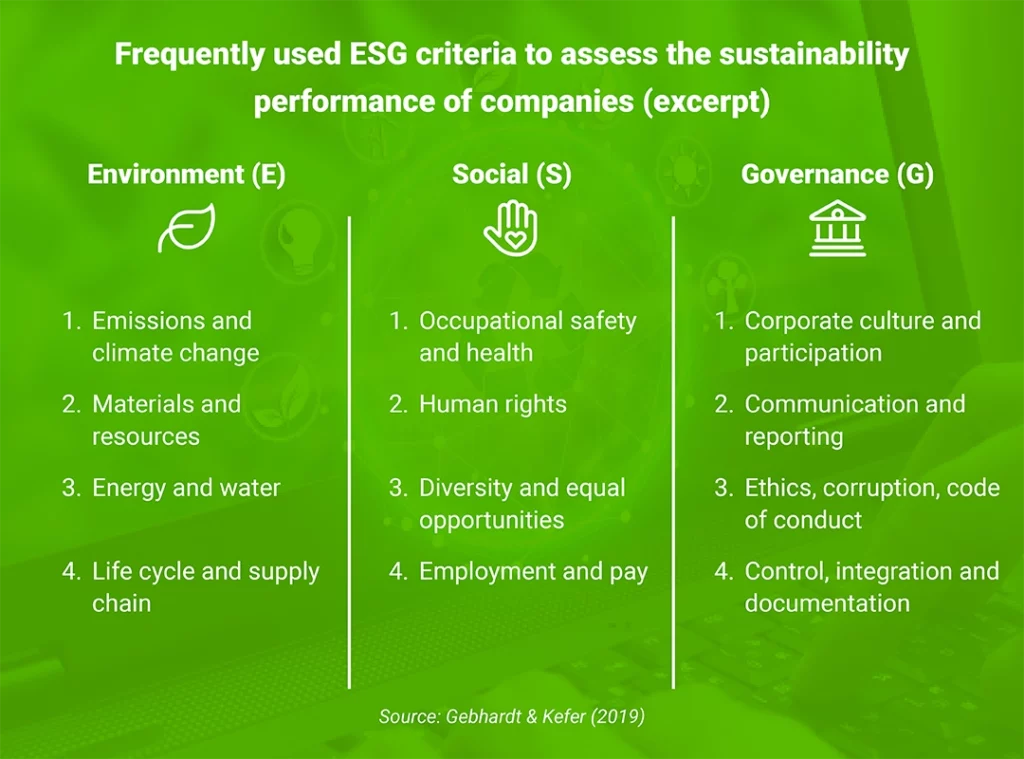 Frequently used ESG criteria to assess the sustainability performance of companies (excerpt)

Environment (E)

1. Emissions and climate change
2. Materials and resources
3. Energy and water
4. Life cycle and supply chain

Social (S)

1. Occupational safety and health
2. Human rights
3. Diversity and equal opportunities
4. Employment and pay

Governance (G)

1. Corporate culture and participation
2. Communication and reporting
3. Ethics, corruption, code of conduct
4. Control, integration and documentation

Source: Gebhardt & Kefer (2019)